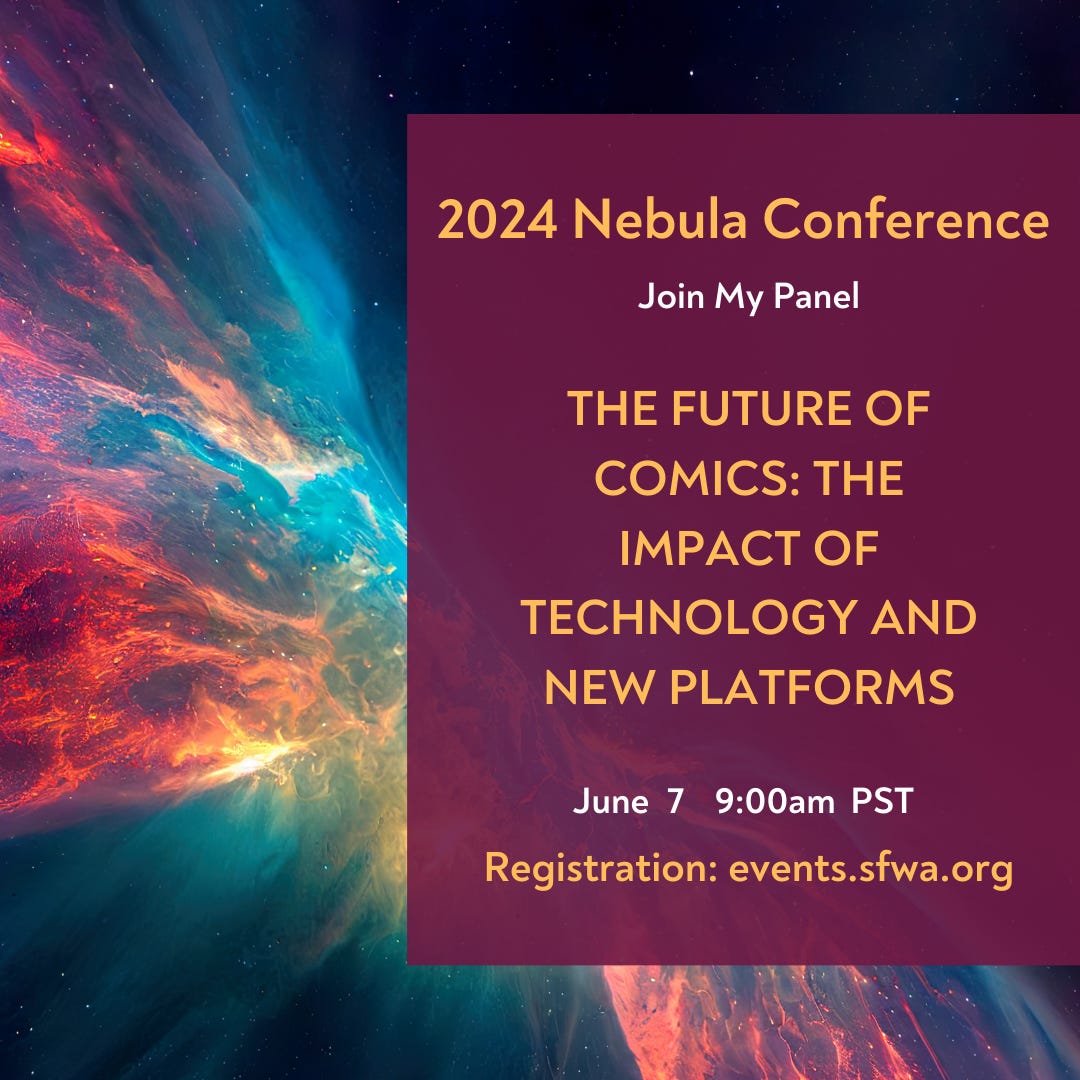 2024 Nebula Conference

Join My Panel

THE FUTURE OF COMICS: THE IMPACT OF TECHNOLOGY AND NEW PLATFORMS

June 7 9:00am PST

Registration: events.sfwa.org